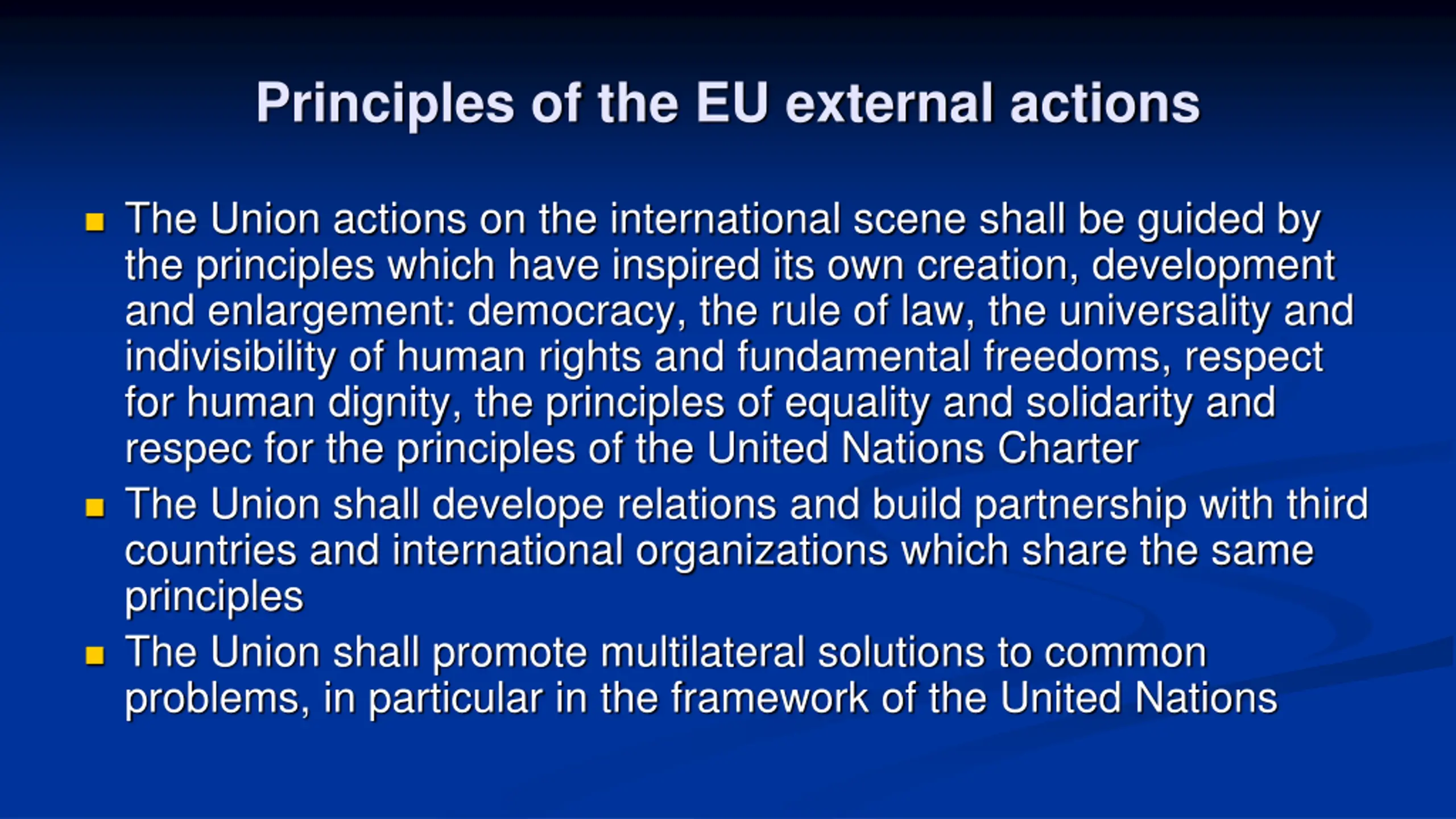 Principles of the EU external actions

- The Union actions on the international scene shall be guided by the principles which have inspired its own creation, development and enlargement: democracy, the rule of law, the universality and indivisibility of human rights and fundamental freedoms, respect for human dignity, the principles of equality and solidarity and respec for the principles of the United Nations Charter
- The Union shall develope relations and build partnership with third countries and international organizations which share the same principles
- The Union shall promote multilateral solutions to common problems, in particular in the framework of the United Nations